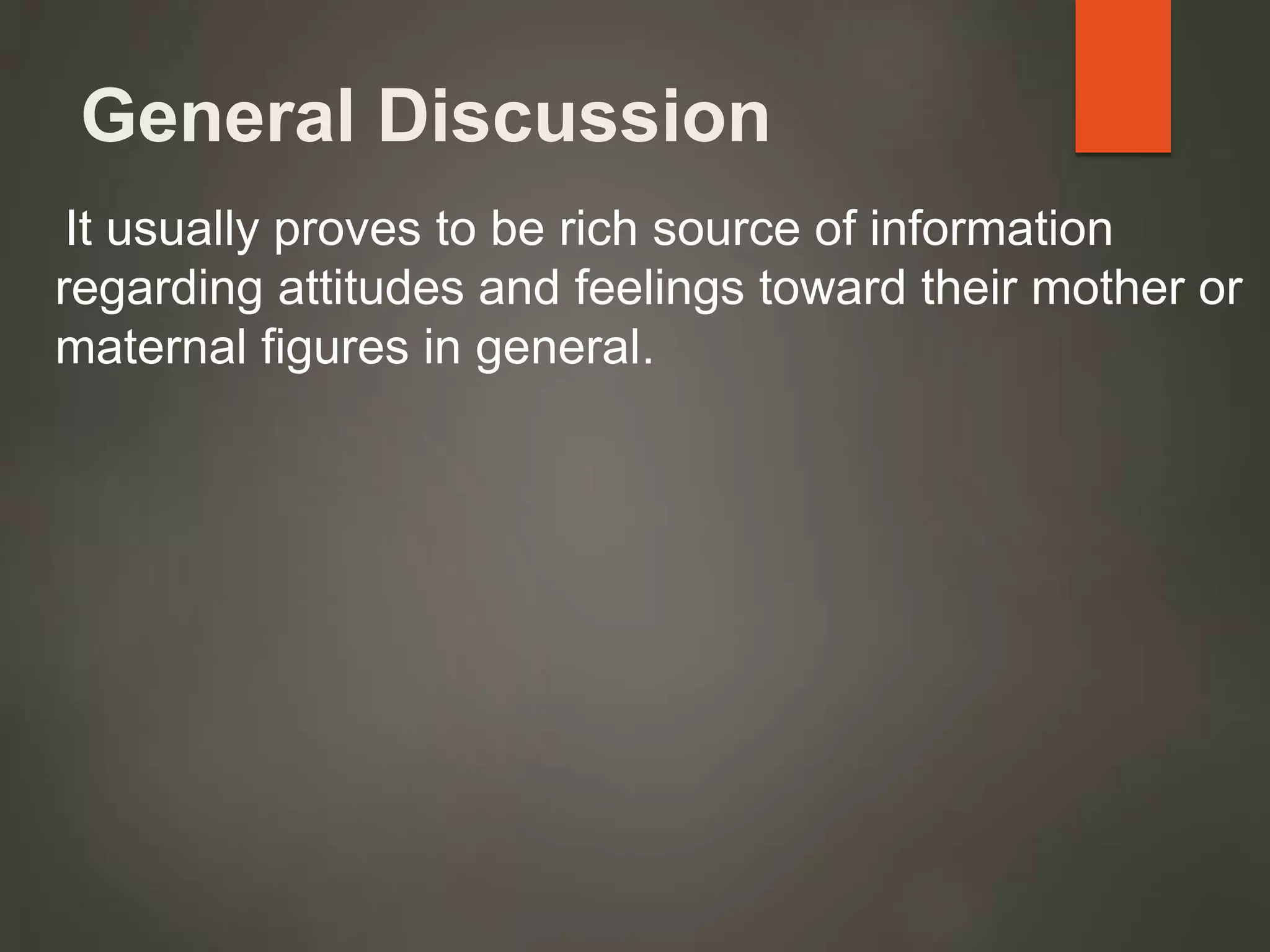 General Discussion

It usually proves to be rich source of information regarding attitudes and feelings toward their mother or maternal figures in general.